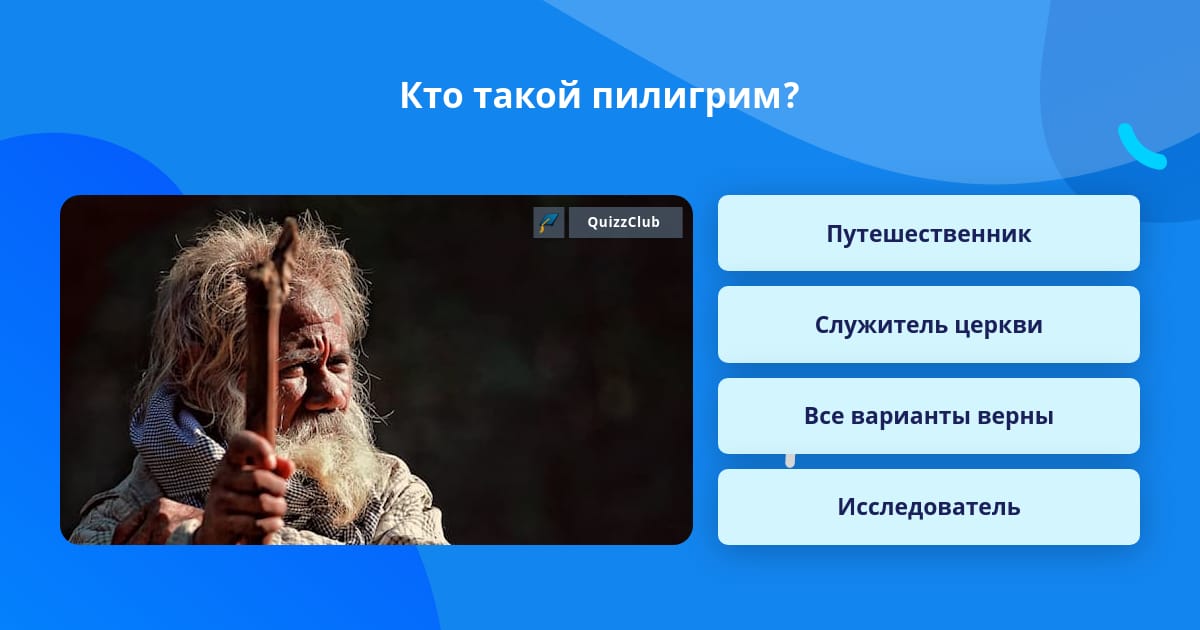 Кто такой пилигрим?

QuizzClub

Путешественник

Служитель церкви

Все варианты верны

Исследователь